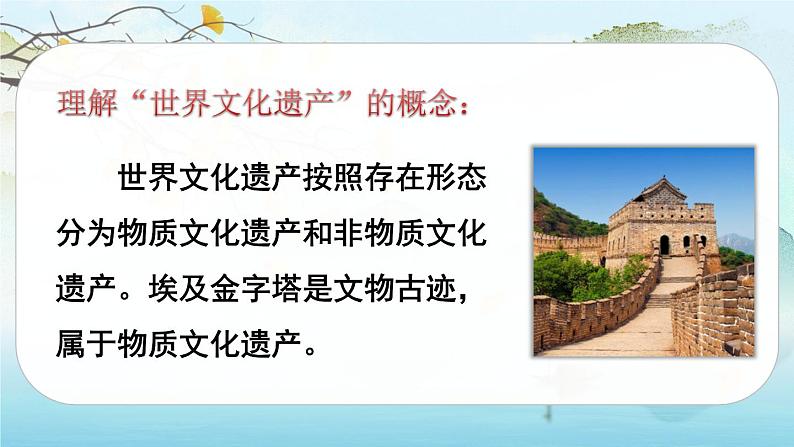 理解“世界文化遗产”的概念：

世界文化遗产按照存在形态分为物质文化遗产和非物质文化遗产。埃及金字塔是文物古迹，属于物质文化遗产。